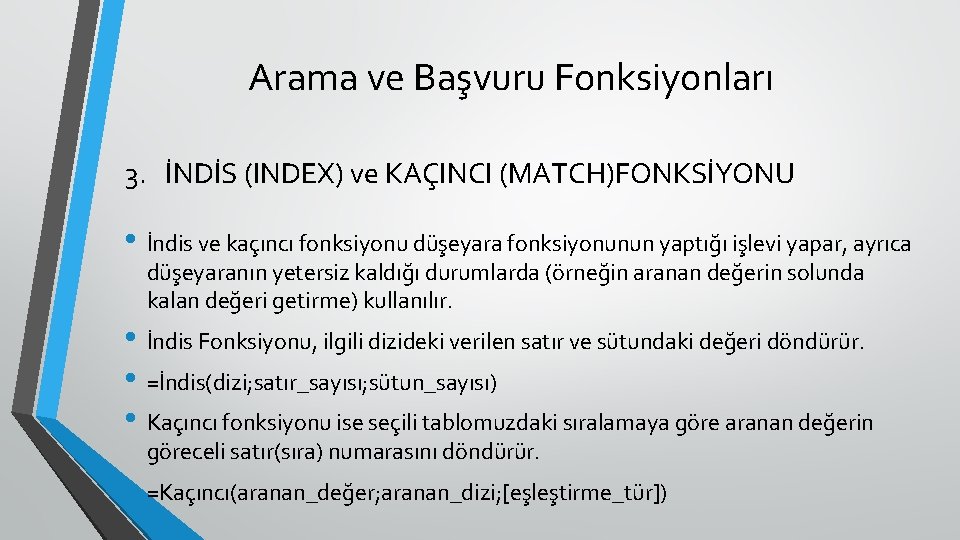 Arama ve Başvuru Fonksiyonları

3. İNDİS (INDEX) ve KAÇINCI (MATCH)FONKSİYONU

• İndis ve kaçıncı fonksiyonu düşeyara fonksiyonunun yaptığı işlevi yapar, ayrıca düşeyaranın yetersiz kaldığı durumlarda (örneğin aranan değerin solunda kalan değeri getirme) kullanılır.

• İndis Fonksiyonu, ilgili dizideki verilen satır ve sütundaki değeri döndürür.

• =İndis(dizi;satır_sayısı;sütun_sayısı)

• Kaçıncı fonksiyonu ise seçili tablomuzdaki sıralamaya göre aranan değerin göreceli satır(sıra) numarasını döndürür.

=Kaçıncı(aranan_değer;aranan_dizi;[eşleştirme_tür])